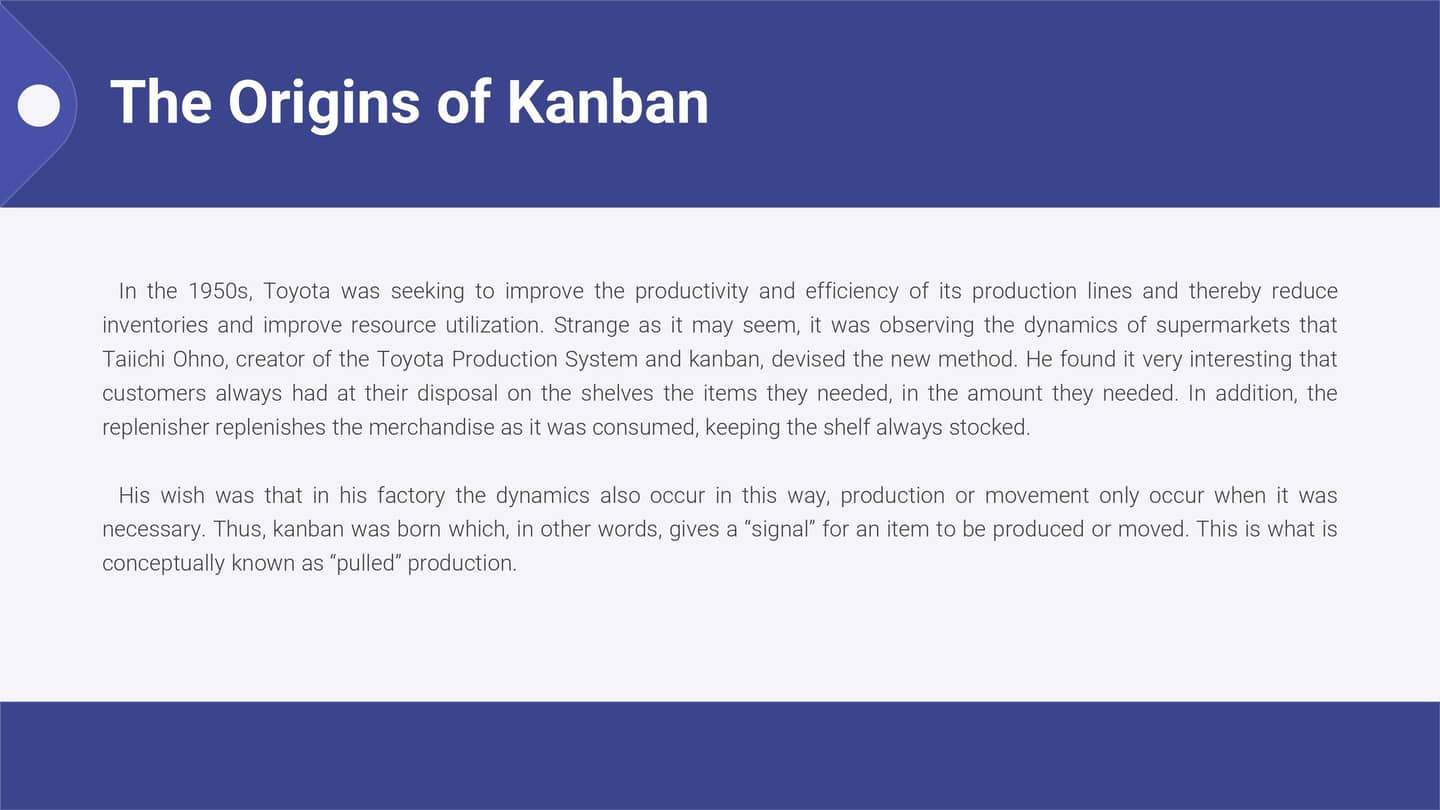 The Origins of Kanban

In the 1950s, Toyota was seeking to improve the productivity and efficiency of its production lines and thereby reduce inventories and improve resource utilization. Strange as it may seem, it was observing the dynamics of supermarkets that Taiichi Ohno, creator of the Toyota Production System and kanban, devised the new method. He found it very interesting that customers always had at their disposal on the shelves the items they needed, in the amount they needed. In addition, the replenisher replenishes the merchandise as it was consumed, keeping the shelf always stocked.

His wish was that in his factory the dynamics also occur in this way, production or movement only occur when it was necessary. Thus, kanban was born which, in other words, gives a “signal” for an item to be produced or moved. This is what is conceptually known as “pulled” production.